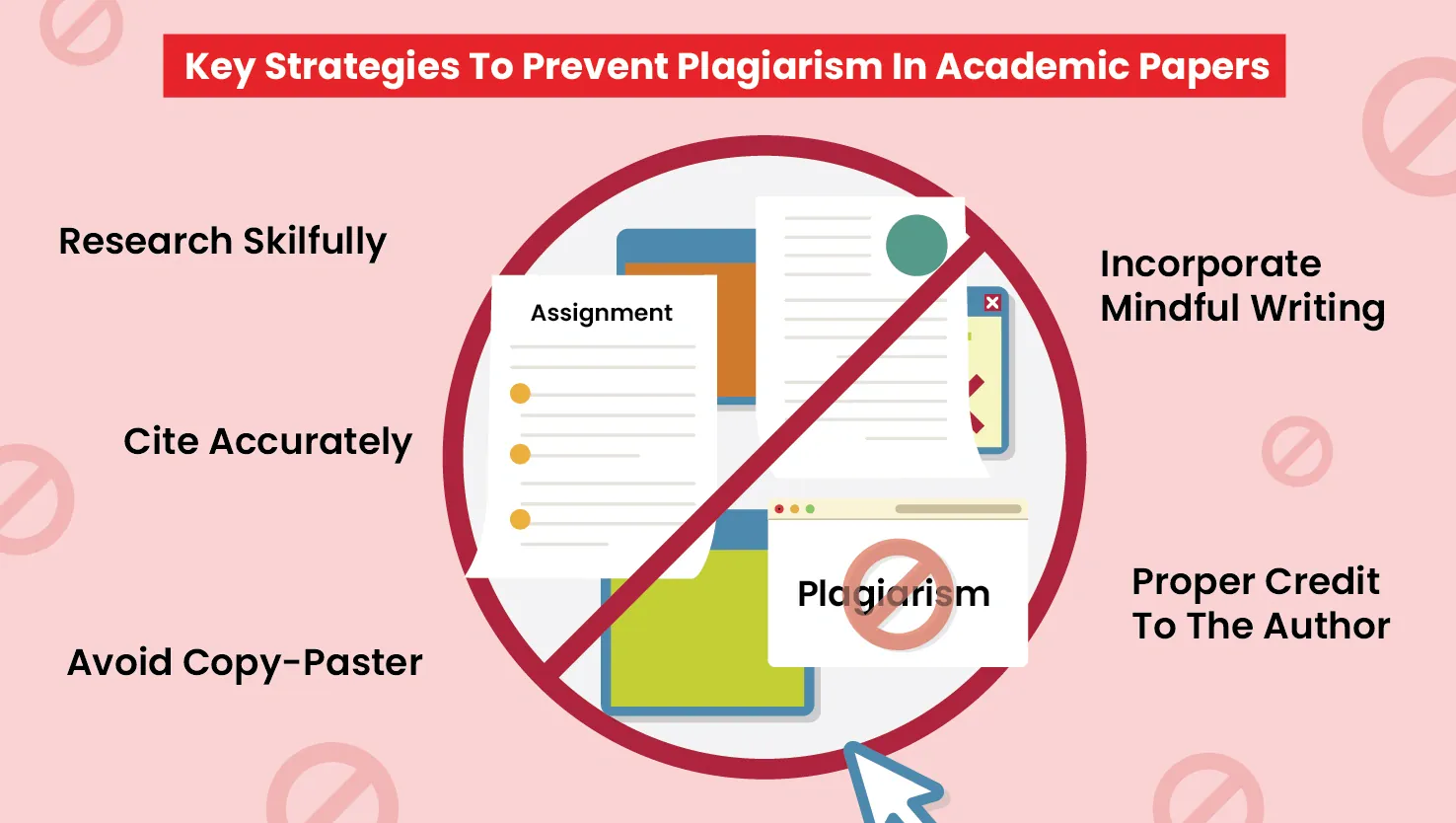 Key Strategies To Prevent Plagiarism In Academic Papers

Research Skilfully

Cite Accurately

Avoid Copy-Paster

Assignment

Plagiarism

Incorporate Mindful Writing

Proper Credit To The Author